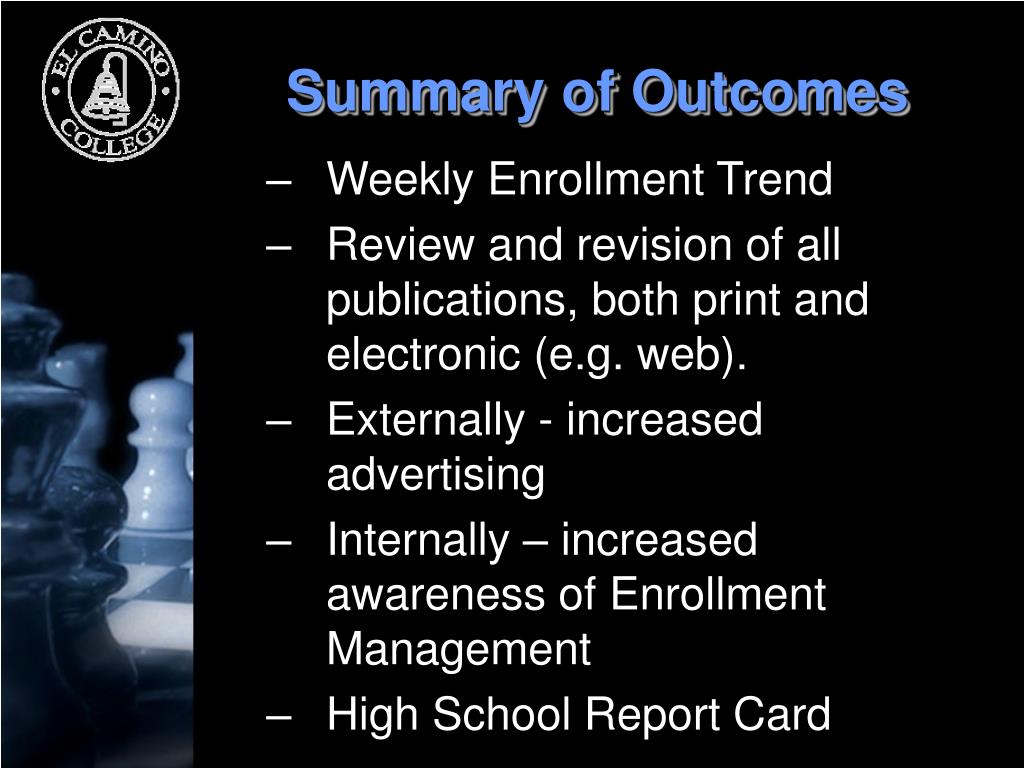 EL CAMINO COLLEGE

Summary of Outcomes

– Weekly Enrollment Trend
– Review and revision of all publications, both print and electronic (e.g. web).
– Externally - increased advertising
– Internally – increased awareness of Enrollment Management
– High School Report Card